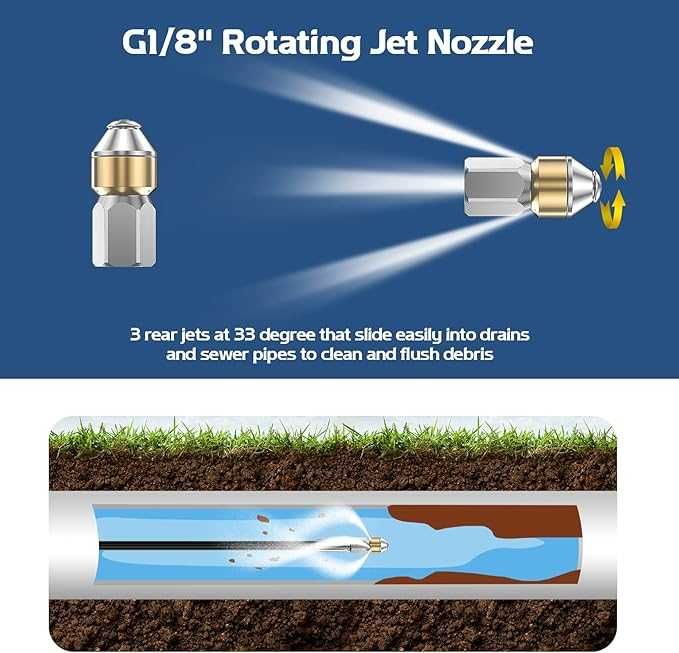 G1/8" Rotating Jet Nozzle

3 rear jets at 33 degree that slide easily into drains and sewer pipes to clean and flush debris